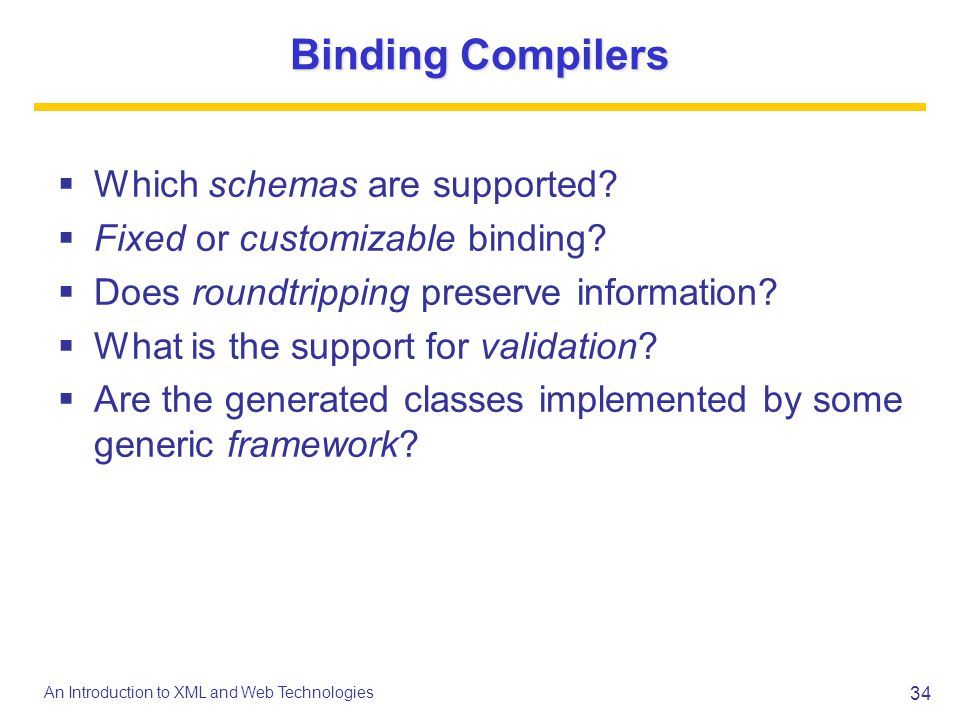 Binding Compilers

▪ Which schemas are supported?
▪ Fixed or customizable binding?
▪ Does roundtripping preserve information?
▪ What is the support for validation?
▪ Are the generated classes implemented by some generic framework?

An Introduction to XML and Web Technologies

34